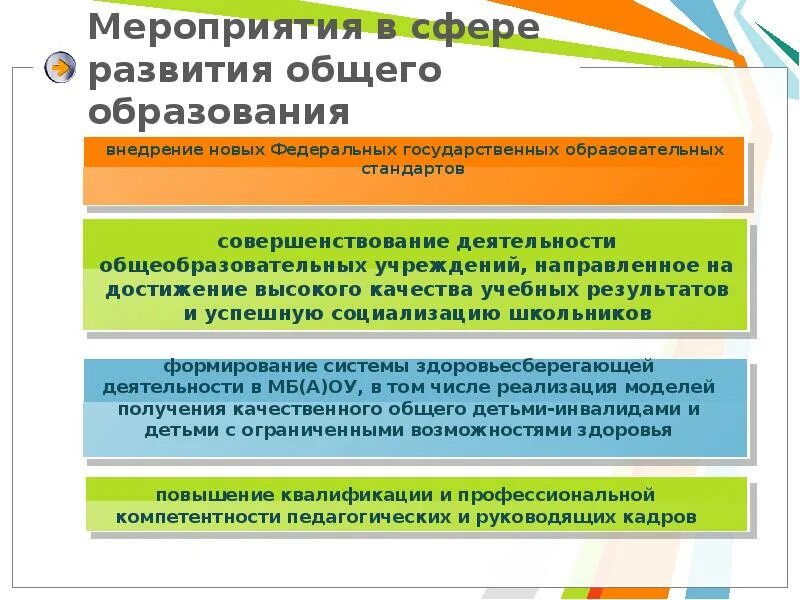 Мероприятия в сфере развития общего образования

внедрение новых Федеральных государственных образовательных стандартов

совершенствование деятельности общеобразовательных учреждений, направленное на достижение высокого качества учебных результатов и успешную социализацию школьников

формирование системы здоровьесберегающей деятельности в МБ(А)ОУ, в том числе реализация моделей получения качественного общего детьми-инвалидами и детьми с ограниченными возможностями здоровья

повышение квалификации и профессиональной компетентности педагогических и руководящих кадров